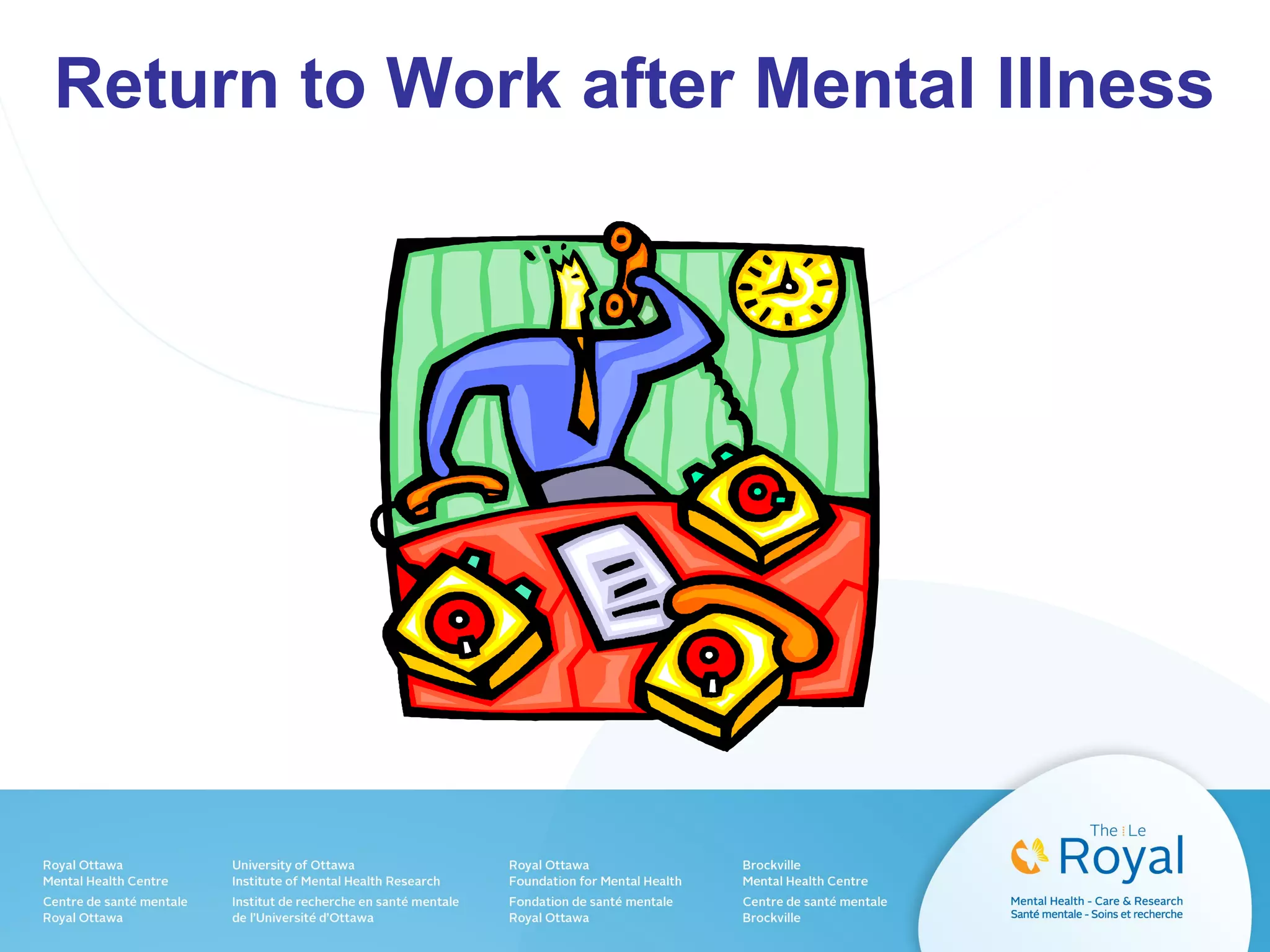 Return to Work after Mental Illness

Royal Ottawa
Mental Health Centre
Centre de santé mentale
Royal Ottawa

University of Ottawa
Institute of Mental Health Research
Institut de recherche en santé mentale
de l'Université d'Ottawa

Royal Ottawa
Foundation for Mental Health
Fondation de santé mentale
Royal Ottawa

Brockville
Mental Health Centre
Centre de santé mentale
Brockville

The Le
Royal
Mental Health - Care & Research
Santé mentale - Soins et recherche